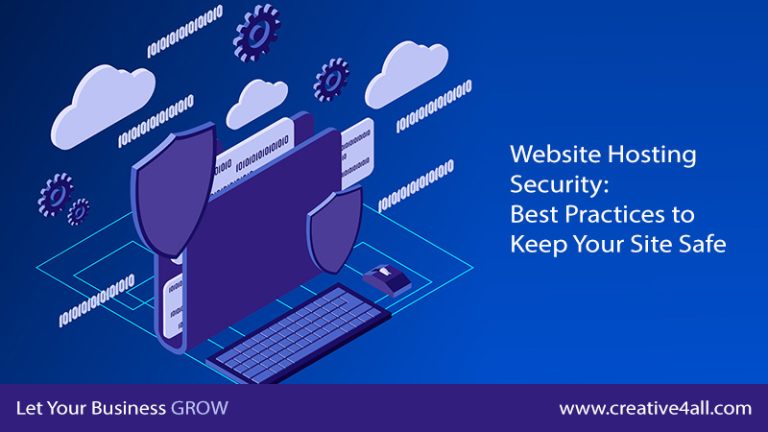 Website Hosting Security: Best Practices to Keep Your Site Safe

Let Your Business GROW

www.creative4all.com